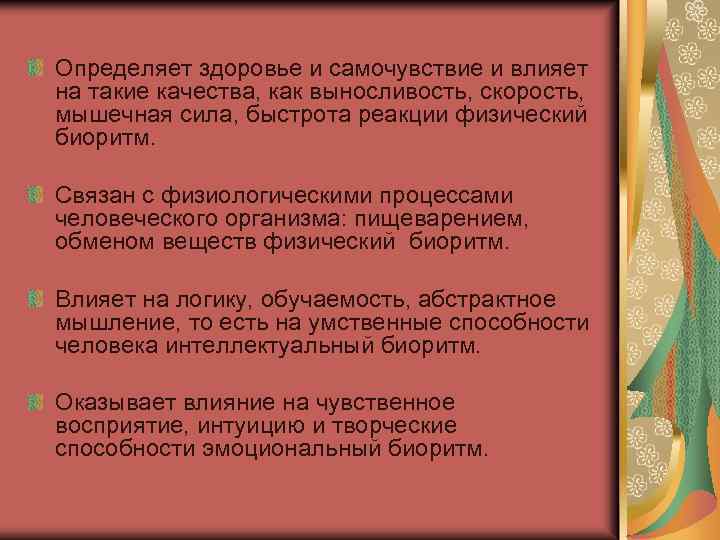 Определяет здоровье и самочувствие и влияет на такие качества, как выносливость, скорость, мышечная сила, быстрота реакции физический биоритм.

Связан с физиологическими процессами человеческого организма: пищеварением, обменом веществ физический биоритм.

Влияет на логику, обучаемость, абстрактное мышление, то есть на умственные способности человека интеллектуальный биоритм.

Оказывает влияние на чувственное восприятие, интуицию и творческие способности эмоциональный биоритм.